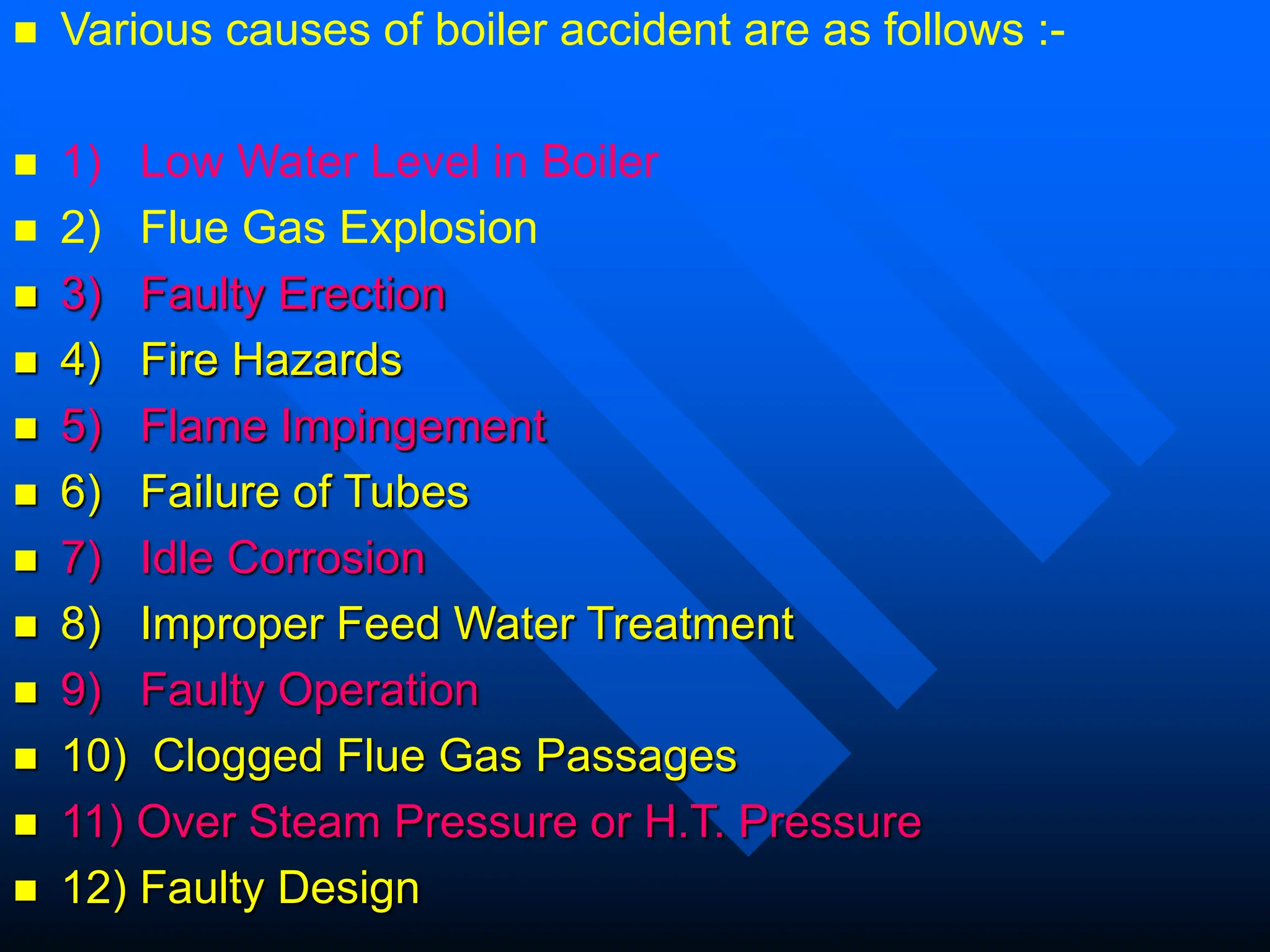 Various causes of boiler accident are as follows :-

1) Low Water Level in Boiler
2) Flue Gas Explosion
3) Faulty Erection
4) Fire Hazards
5) Flame Impingement
6) Failure of Tubes
7) Idle Corrosion
8) Improper Feed Water Treatment
9) Faulty Operation
10) Clogged Flue Gas Passages
11) Over Steam Pressure or H.T. Pressure
12) Faulty Design